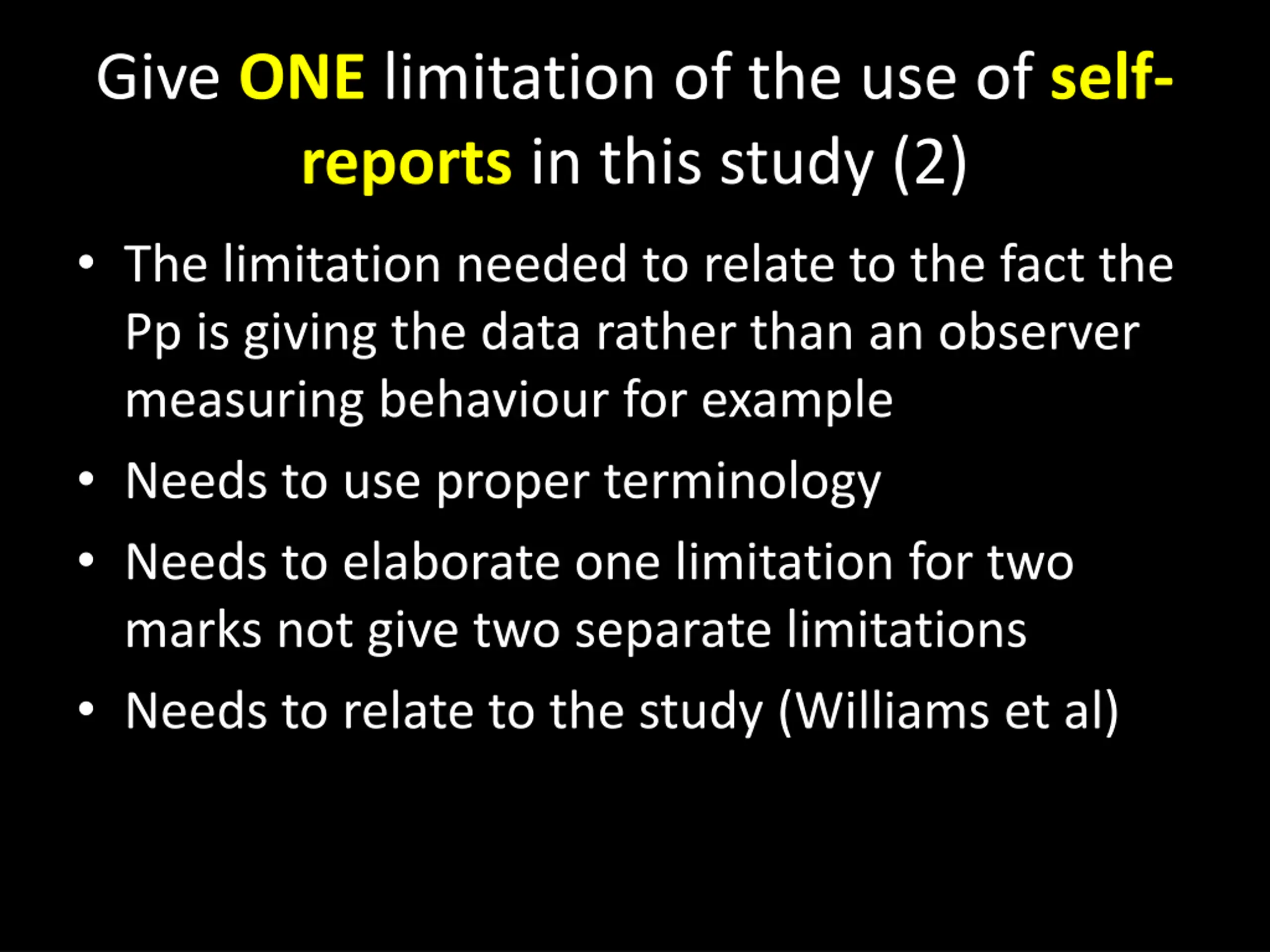 Give ONE limitation of the use of self-reports in this study (2)

• The limitation needed to relate to the fact the Pp is giving the data rather than an observer measuring behaviour for example
• Needs to use proper terminology
• Needs to elaborate one limitation for two marks not give two separate limitations
• Needs to relate to the study (Williams et al)